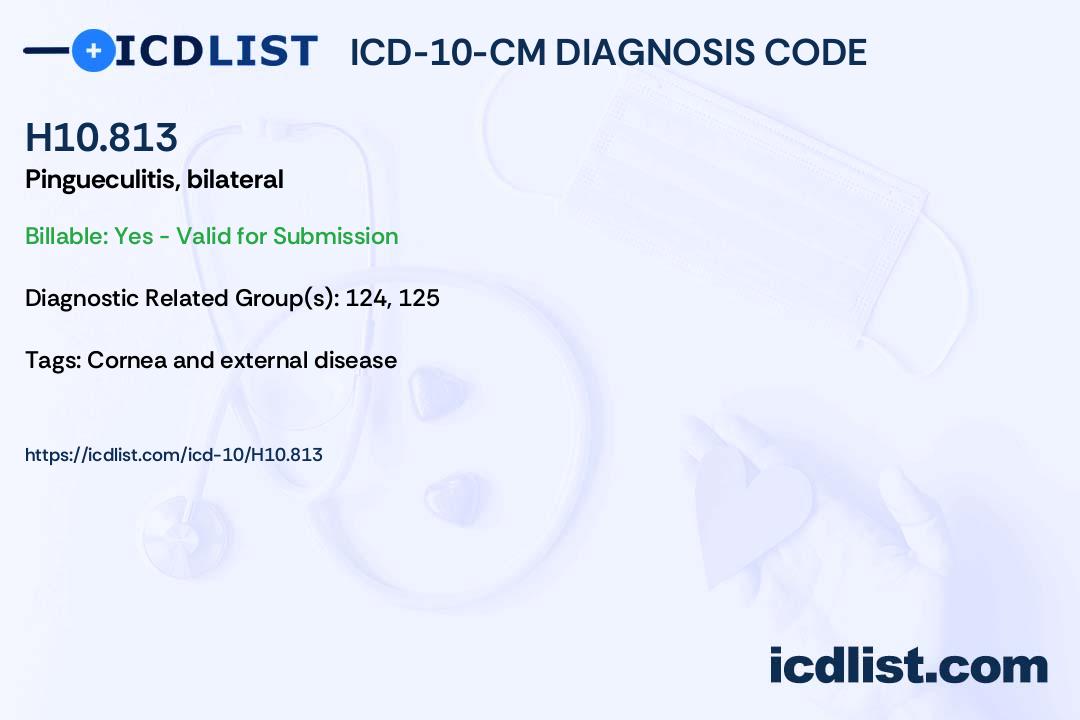 ICDLIST ICD-10-CM DIAGNOSIS CODE

H10.813
Pingueculitis, bilateral

Billable: Yes - Valid for Submission

Diagnostic Related Group(s): 124, 125

Tags: Cornea and external disease

https://icdlist.com/icd-10/H10.813

icdlist.com